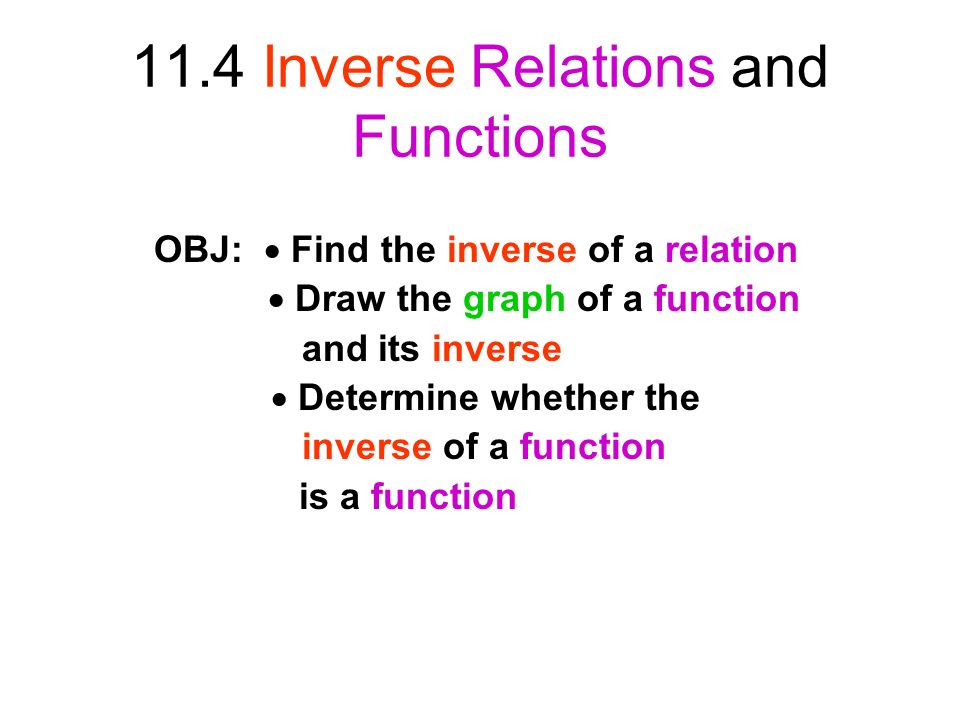 11.4 Inverse Relations and Functions

OBJ: • Find the inverse of a relation
• Draw the graph of a function and its inverse
• Determine whether the inverse of a function is a function